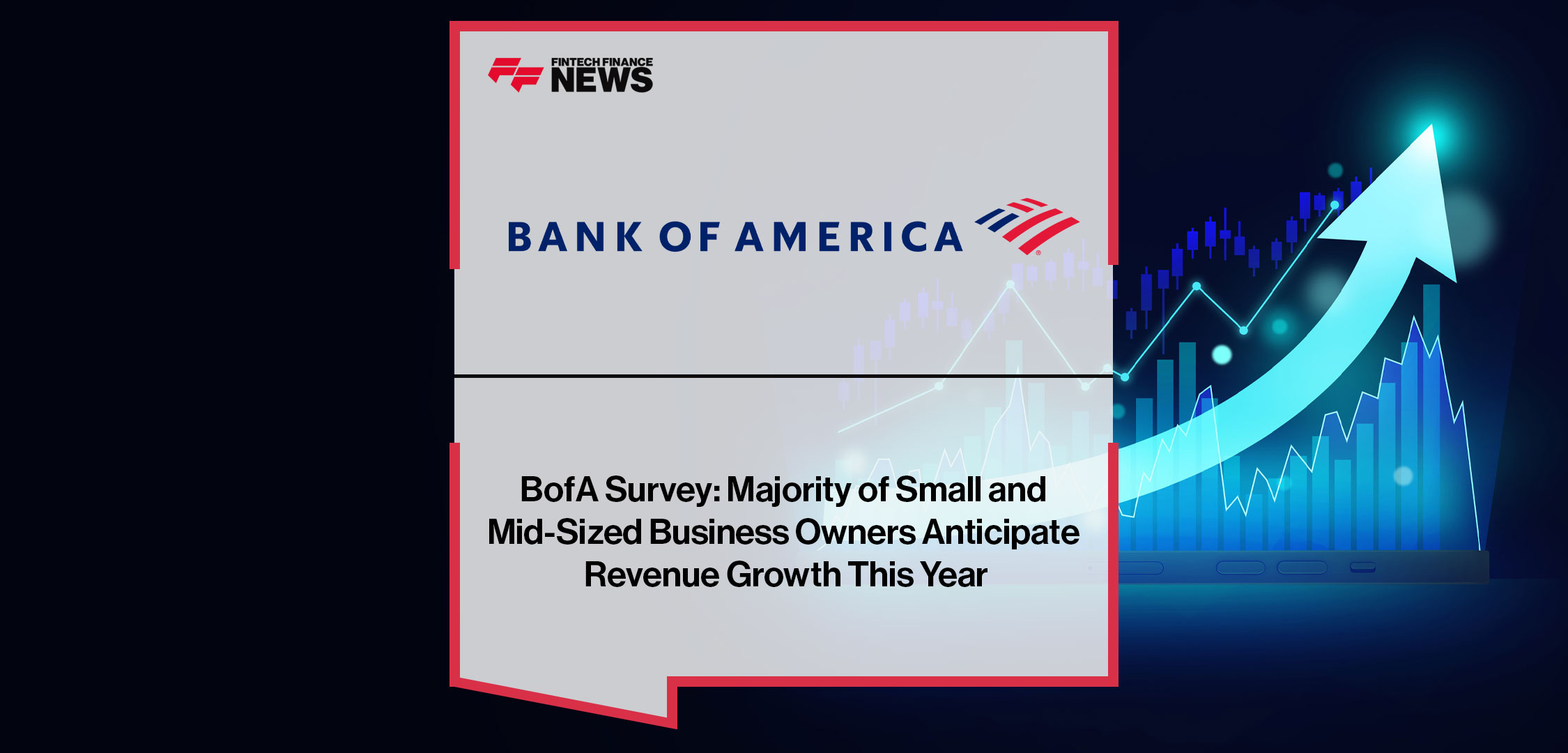 FINTECH FINANCE NEWS

BANK OF AMERICA

BofA Survey: Majority of Small and Mid-Sized Business Owners Anticipate Revenue Growth This Year